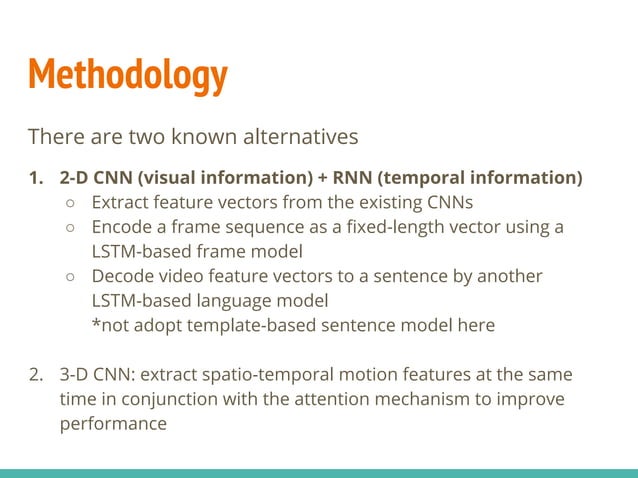 Methodology

There are two known alternatives

1. 2-D CNN (visual information) + RNN (temporal information)
   ○ Extract feature vectors from the existing CNNs
   ○ Encode a frame sequence as a fixed-length vector using a LSTM-based frame model
   ○ Decode video feature vectors to a sentence by another LSTM-based language model
   *not adopt template-based sentence model here

2. 3-D CNN: extract spatio-temporal motion features at the same time in conjunction with the attention mechanism to improve performance